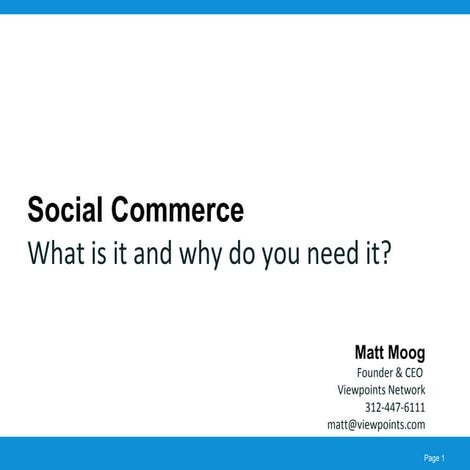 Social Commerce

What is it and why do you need it?

Matt Moog
Founder & CEO
Viewpoints Network
312-447-6111
matt@viewpoints.com

Page 1